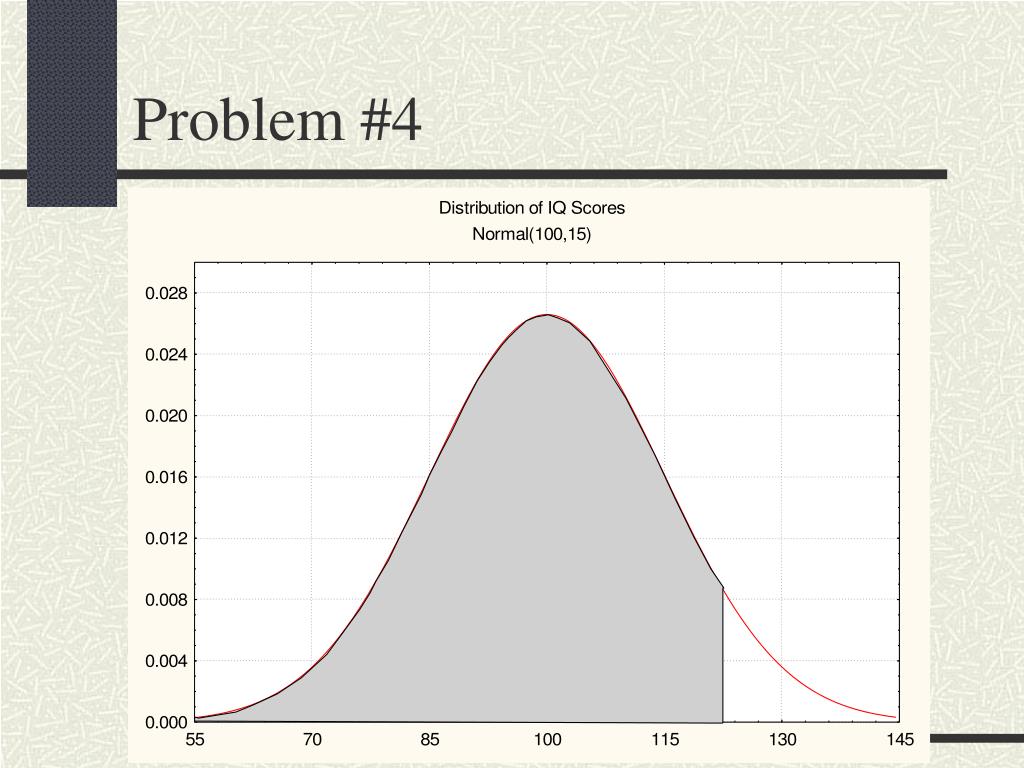 Problem #4

Distribution of IQ Scores
Normal(100,15)

0.028
0.024
0.020
0.016
0.012
0.008
0.004
0.000

55 70 85 100 115 130 145